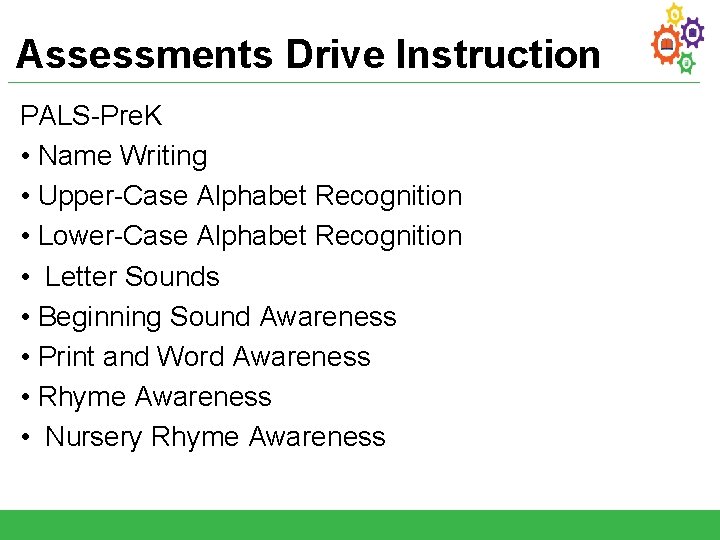 Assessments Drive Instruction

PALS-PreK

• Name Writing
• Upper-Case Alphabet Recognition
• Lower-Case Alphabet Recognition
• Letter Sounds
• Beginning Sound Awareness
• Print and Word Awareness
• Rhyme Awareness
• Nursery Rhyme Awareness